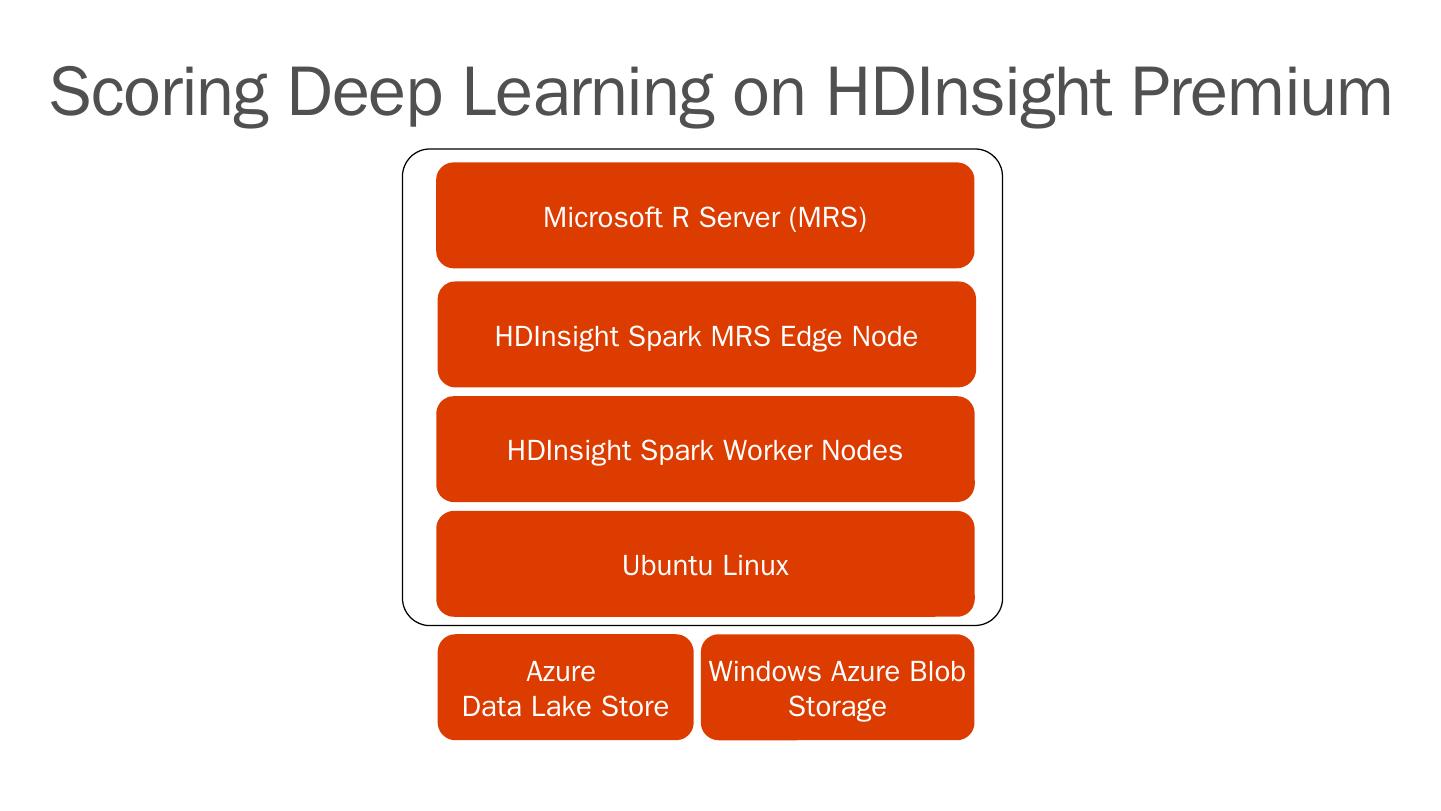 Scoring Deep Learning on HDInsight Premium

Microsoft R Server (MRS)

HDInsight Spark MRS Edge Node

HDInsight Spark Worker Nodes

Ubuntu Linux

Azure
Data Lake Store

Windows Azure Blob
Storage